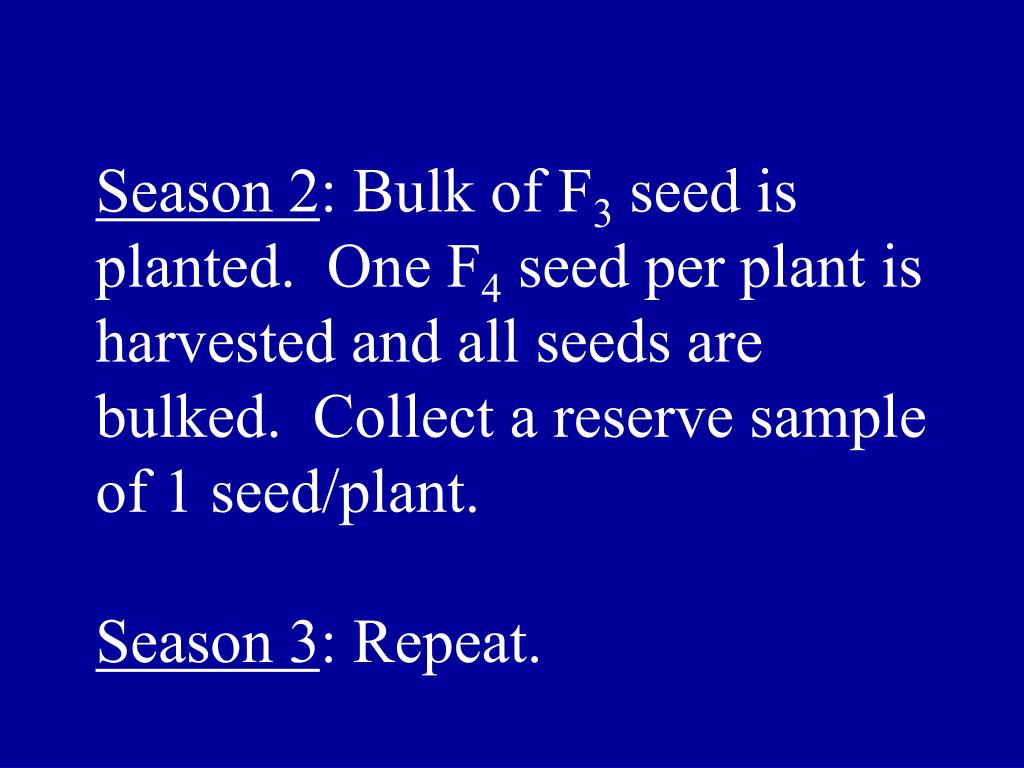 Season 2: Bulk of $F_3$ seed is planted. One $F_4$ seed per plant is harvested and all seeds are bulked. Collect a reserve sample of 1 seed/plant.

Season 3: Repeat.